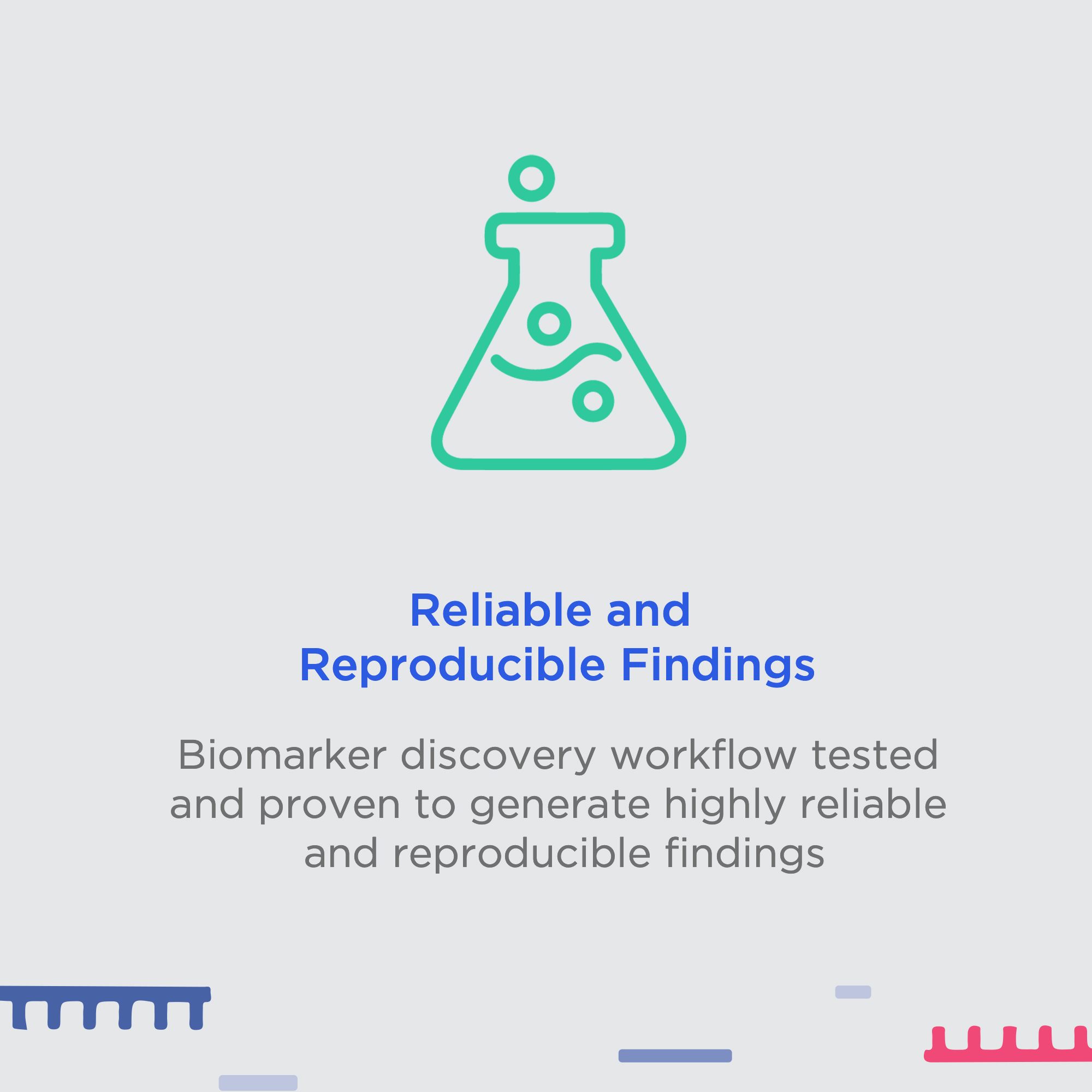 Reliable and Reproducible Findings

Biomarker discovery workflow tested and proven to generate highly reliable and reproducible findings